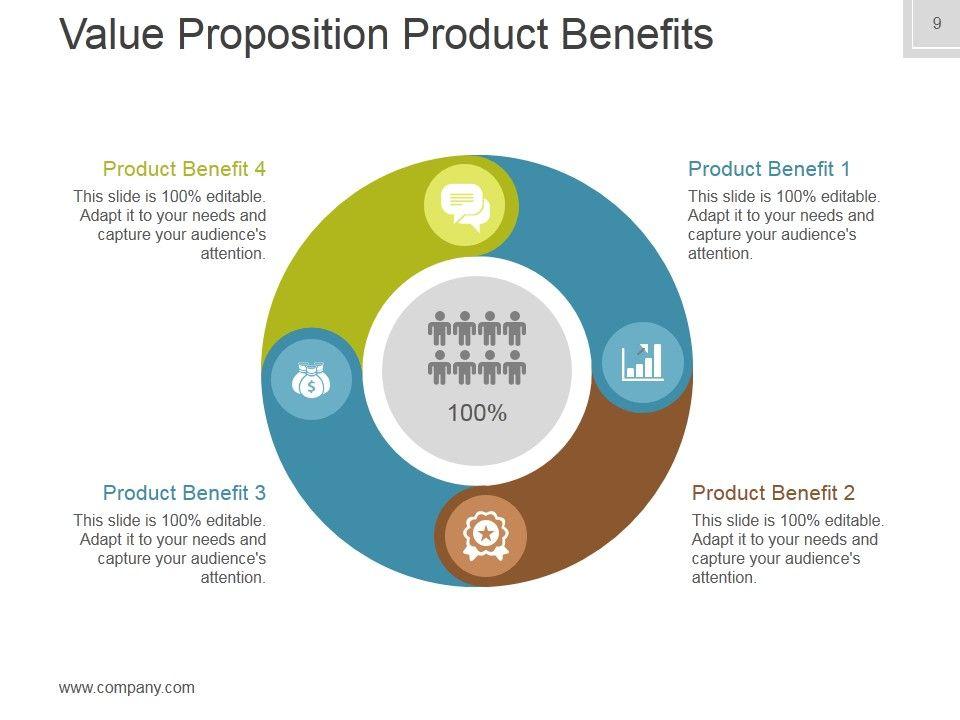 Value Proposition Product Benefits

9

Product Benefit 4
This slide is 100% editable. Adapt it to your needs and capture your audience's attention.

Product Benefit 1
This slide is 100% editable. Adapt it to your needs and capture your audience's attention.

100%

Product Benefit 3
This slide is 100% editable. Adapt it to your needs and capture your audience's attention.

Product Benefit 2
This slide is 100% editable. Adapt it to your needs and capture your audience's attention.

www.company.com